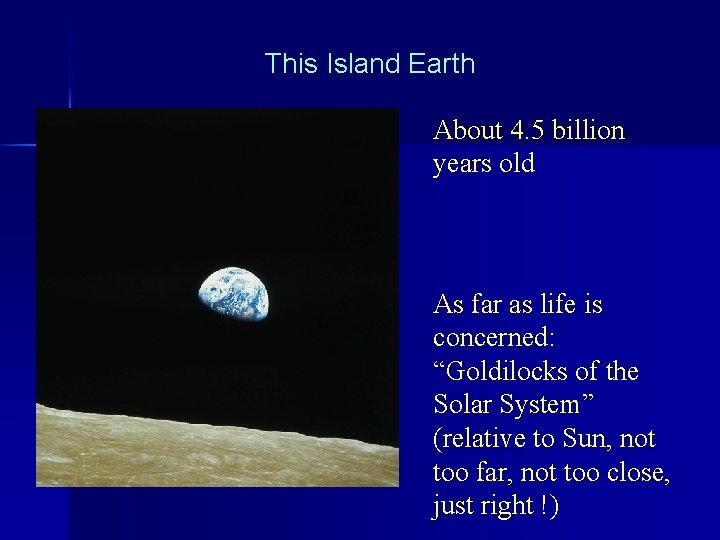 This Island Earth

About 4.5 billion years old

As far as life is concerned: “Goldilocks of the Solar System” (relative to Sun, not too far, not too close, just right !)